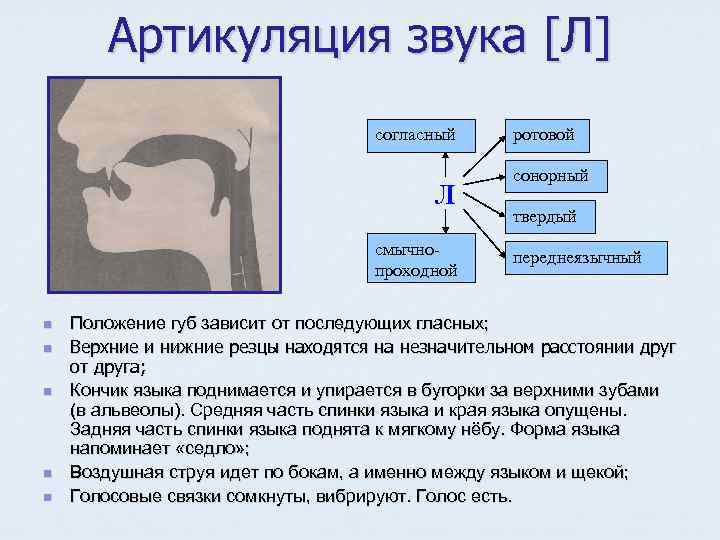 Артикуляция звука [Л]

согласный

Л

смычно-проходной

ротовой

сонорный

твердый

переднеязычный

- Положение губ зависит от последующих гласных;
- Верхние и нижние резцы находятся на незначительном расстоянии друг от друга;
- Кончик языка поднимается и упирается в бугорки за верхними зубами (в альвеолы). Средняя часть спинки языка и края языка опущены. Задняя часть спинки языка поднята к мягкому нёбу. Форма языка напоминает «седло»;
- Воздушная струя идет по бокам, а именно между языком и щекой;
- Голосовые связки сомкнуты, вибрируют. Голос есть.